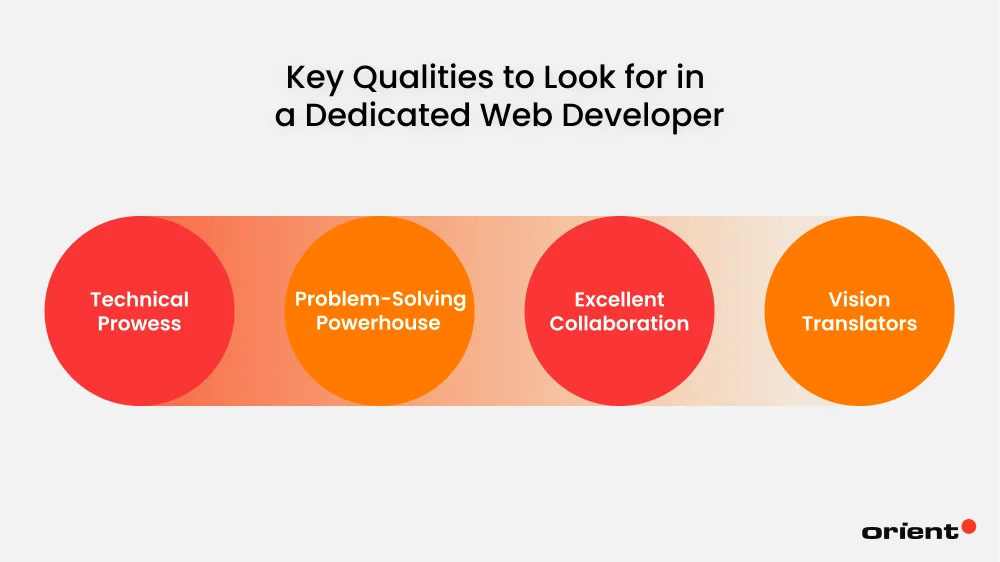 Key Qualities to Look for in a Dedicated Web Developer

Technical Prowess

Problem-Solving Powerhouse

Excellent Collaboration

Vision Translators

orient